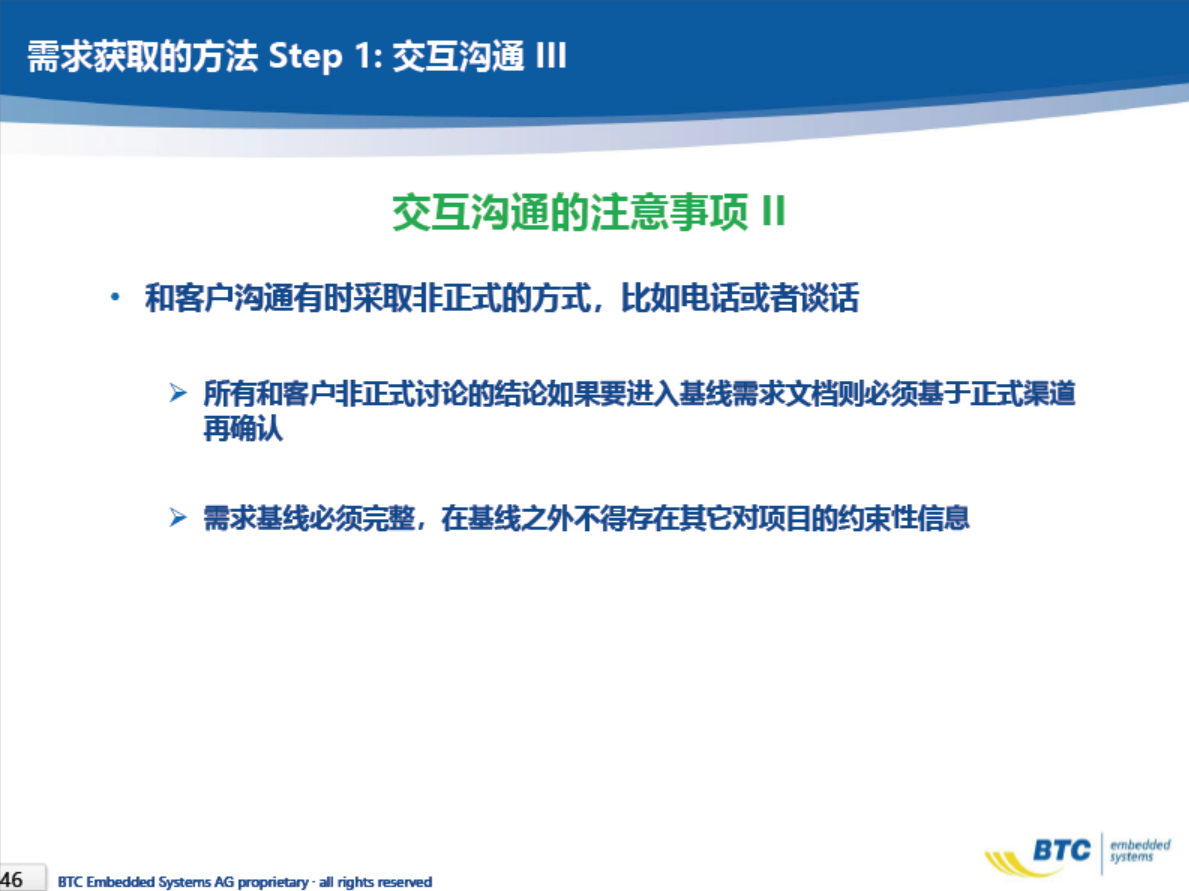 需求获取的方法 Step 1: 交互沟通 III

交互沟通的注意事项 II

• 和客户沟通有时采取非正式的方式，比如电话或者谈话

➢ 所有和客户非正式讨论的结论如果要进入基线需求文档则必须基于正式渠道再确认

➢ 需求基线必须完整，在基线之外不得存在其它对项目的约束性信息

46 BTC Embedded Systems AG proprietary · all rights reserved

BTC embedded systems